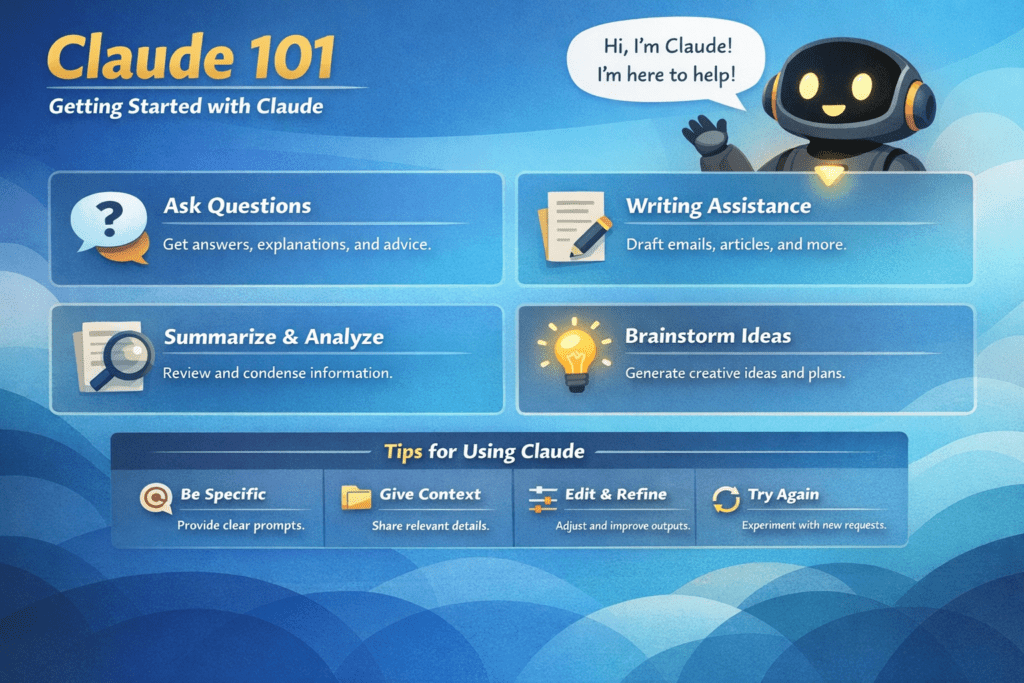 Claude 101
Getting Started with Claude

Hi, I'm Claude! I'm here to help!

Ask Questions
Get answers, explanations, and advice.

Writing Assistance
Draft emails, articles, and more.

Summarize & Analyze
Review and condense information.

Brainstorm Ideas
Generate creative ideas and plans.

Tips for Using Claude

Be Specific
Provide clear prompts.

Give Context
Share relevant details.

Edit & Refine
Adjust and improve outputs.

Try Again
Experiment with new requests.